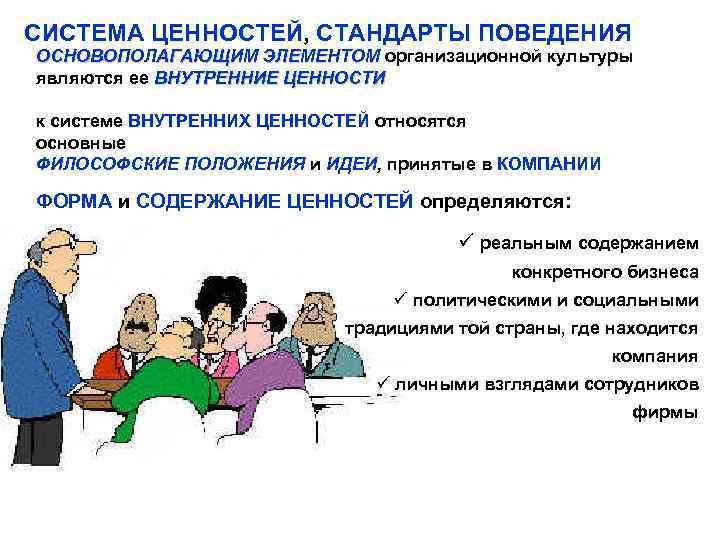 СИСТЕМА ЦЕННОСТЕЙ, СТАНДАРТЫ ПОВЕДЕНИЯ

ОСНОВОПОЛАГАЮЩИМ ЭЛЕМЕНТОМ организационной культуры являются ее ВНУТРЕННИЕ ЦЕННОСТИ

к системе ВНУТРЕННИХ ЦЕННОСТЕЙ относятся основные ФИЛОСОФСКИЕ ПОЛОЖЕНИЯ и ИДЕИ, принятые в КОМПАНИИ

ФОРМА и СОДЕРЖАНИЕ ЦЕННОСТЕЙ определяются:

✓ реальным содержанием конкретного бизнеса

✓ политическими и социальными традициями той страны, где находится компания

✓ личными взглядами сотрудников фирмы